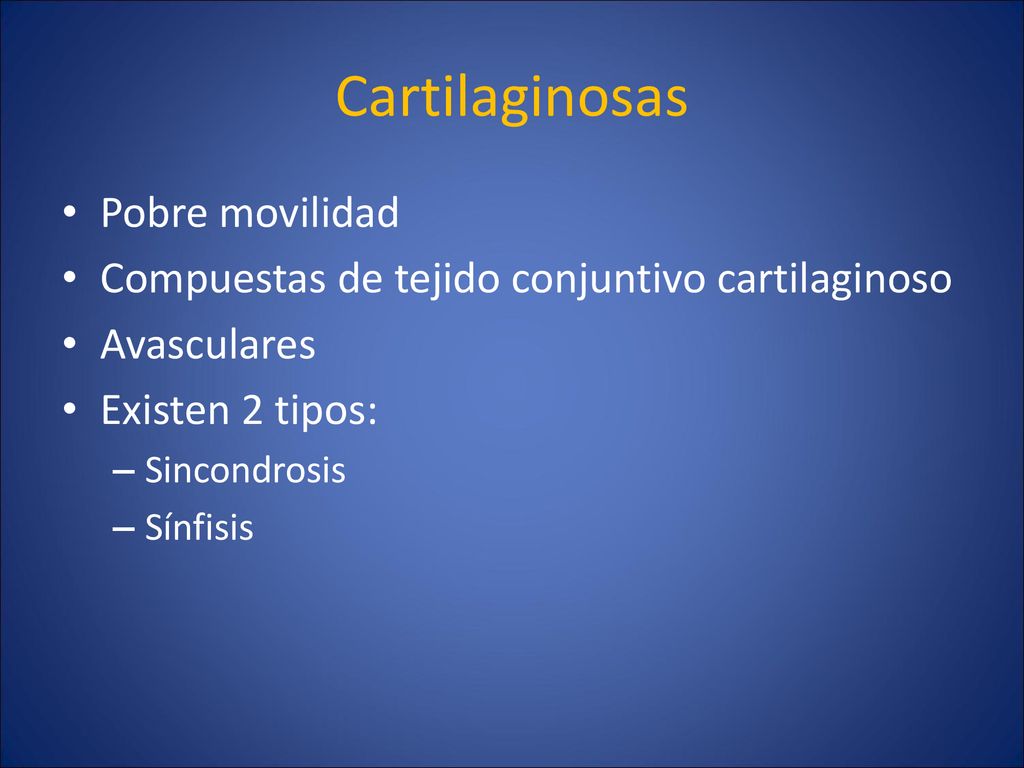 Cartilaginosas

• Pobre movilidad
• Compuestas de tejido conjuntivo cartilaginoso
• Avasculares
• Existen 2 tipos:
– Sincondrosis
– Sínfisis